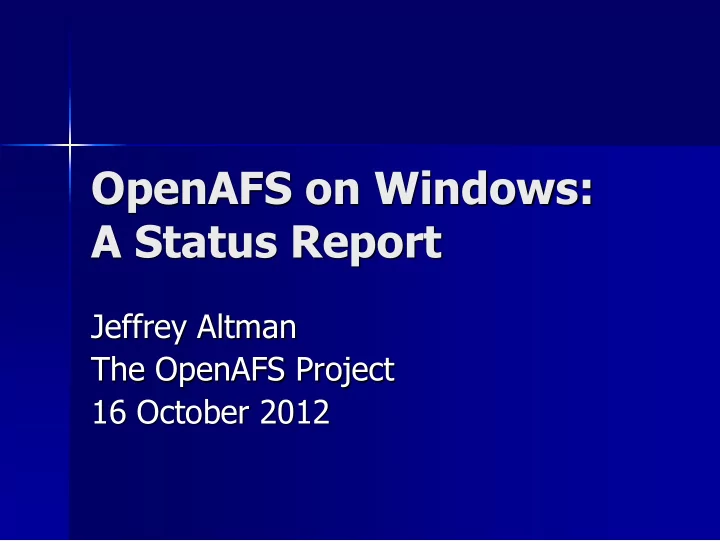 OpenAFS on Windows:
A Status Report

Jeffrey Altman
The OpenAFS Project
16 October 2012